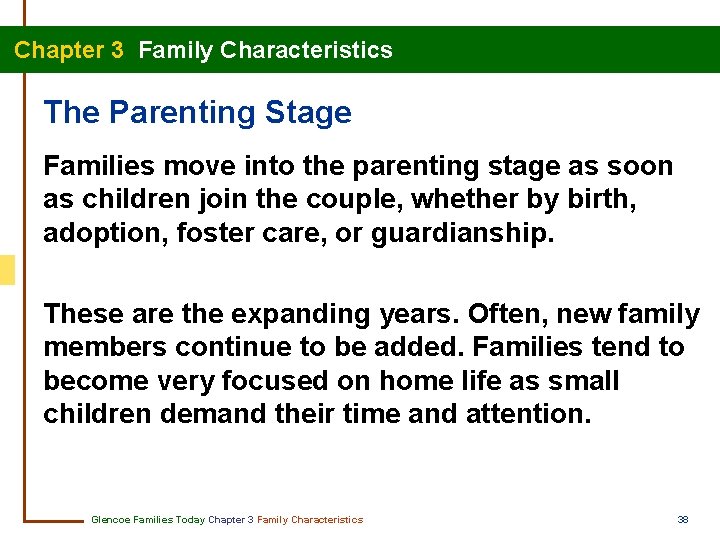 Chapter 3 Family Characteristics

The Parenting Stage

Families move into the parenting stage as soon as children join the couple, whether by birth, adoption, foster care, or guardianship.

These are the expanding years. Often, new family members continue to be added. Families tend to become very focused on home life as small children demand their time and attention.

Glencoe Families Today Chapter 3 Family Characteristics

38